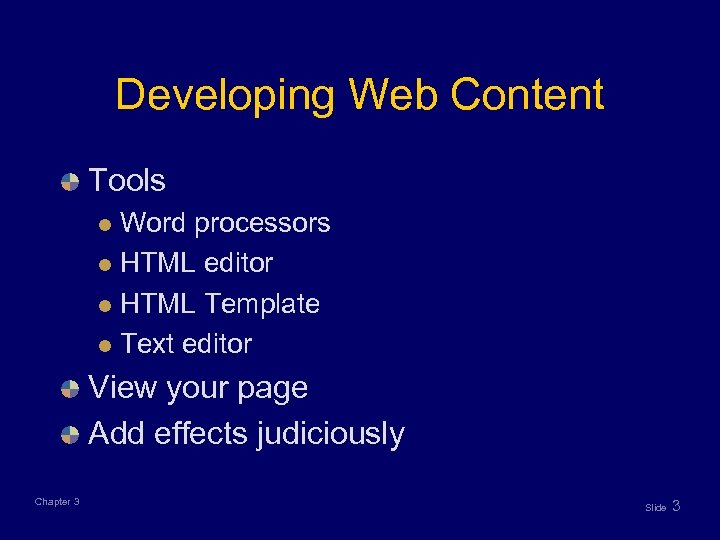 Developing Web Content

Tools

Word processors

HTML editor

HTML Template

Text editor

View your page

Add effects judiciously

Chapter 3

Slide 3